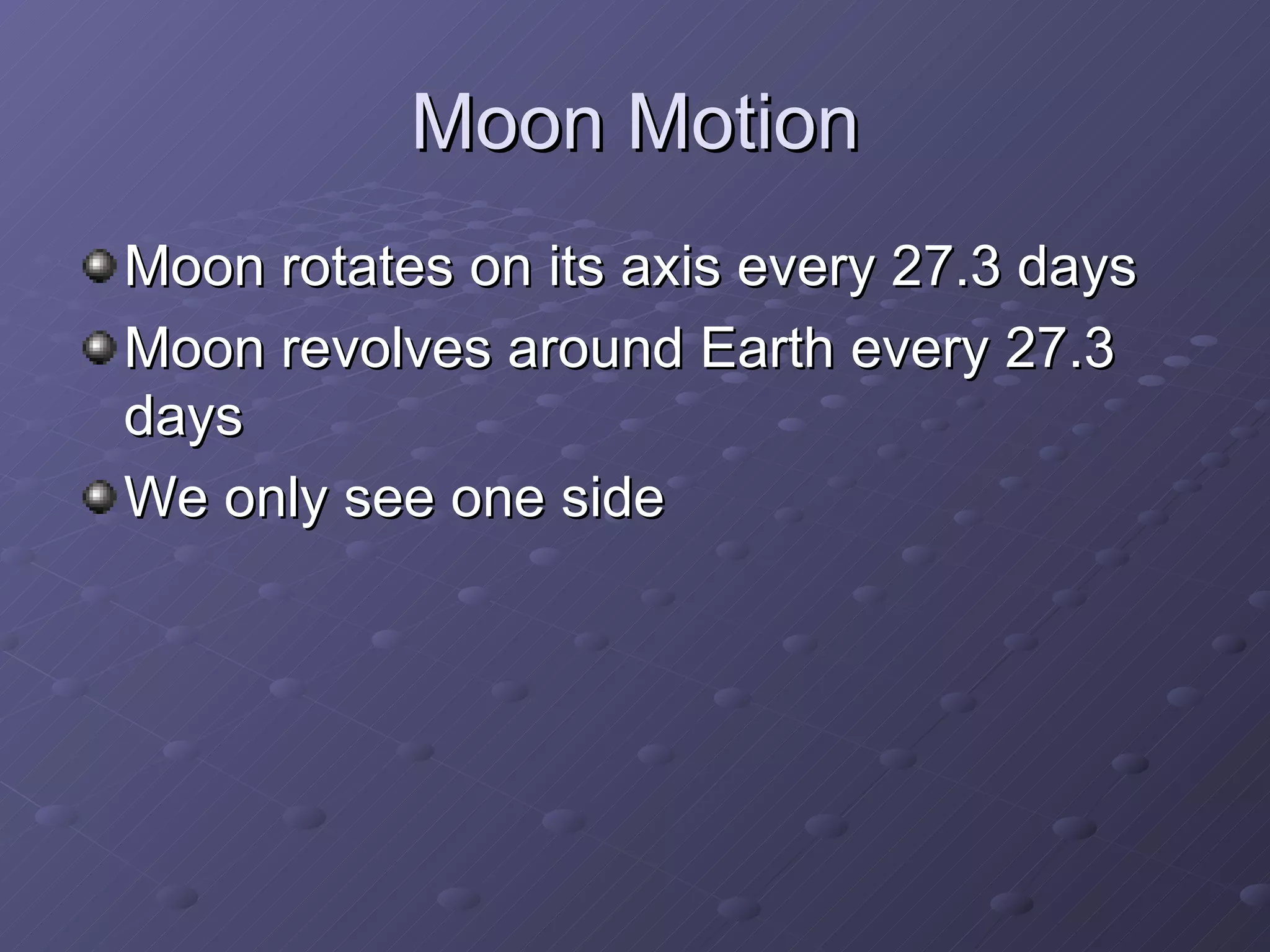 Moon Motion

Moon rotates on its axis every 27.3 days

Moon revolves around Earth every 27.3 days

We only see one side